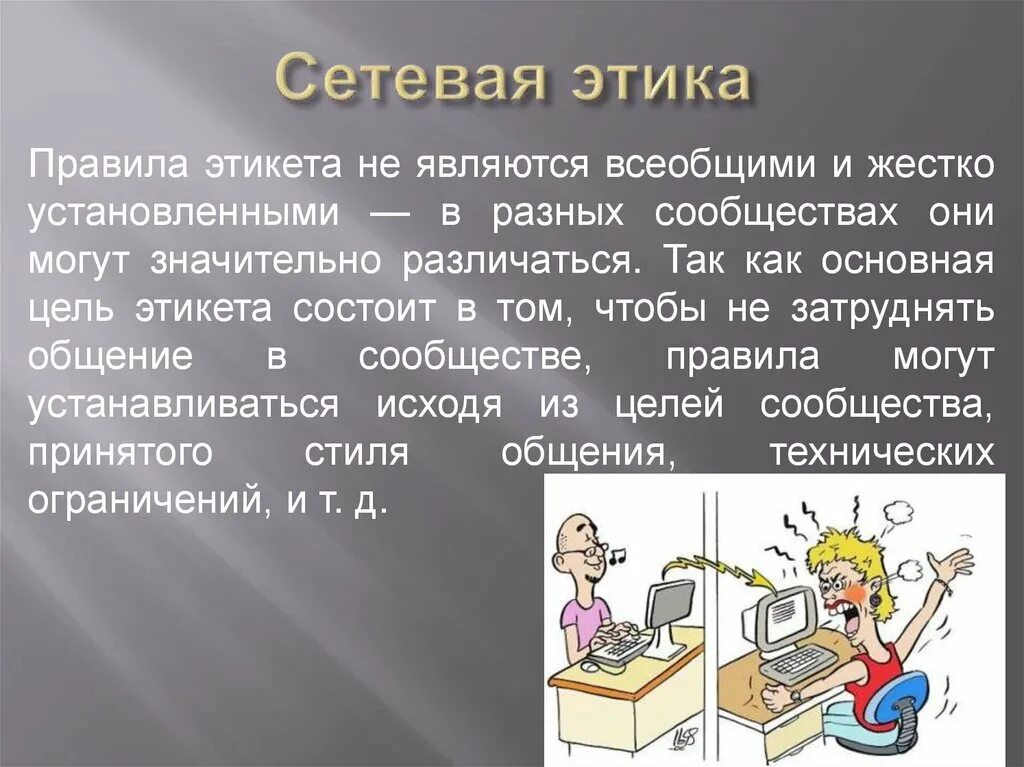 Сетевая этика

Правила этикета не являются всеобщими и жестко установленными — в разных сообществах они могут значительно различаться. Так как основная цель этикета состоит в том, чтобы не затруднять общение в сообществе, правила могут устанавливаться исходя из целей сообщества, принятого стиля общения, технических ограничений, и т. д.